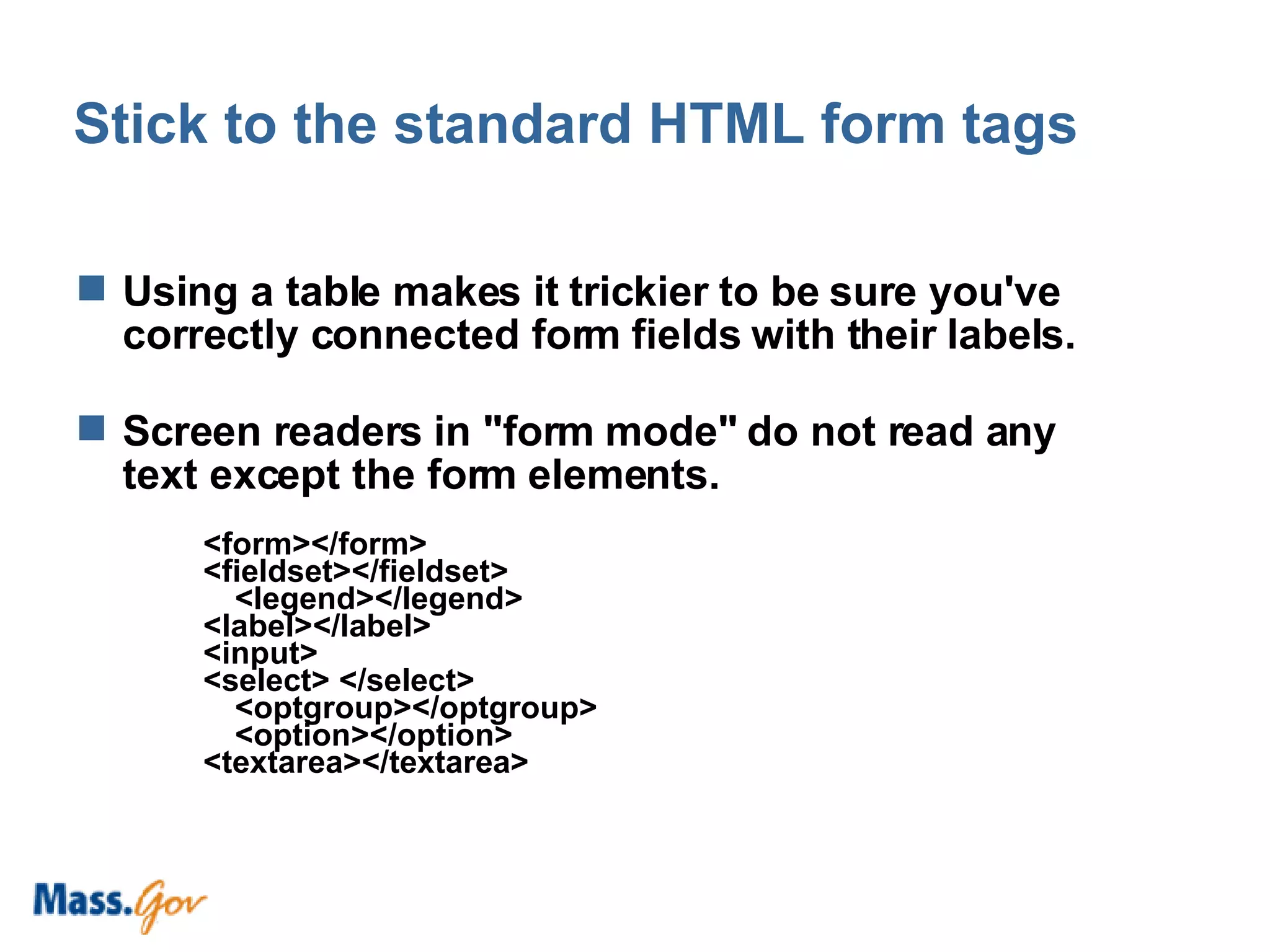 Stick to the standard HTML form tags

Using a table makes it trickier to be sure you've correctly connected form fields with their labels.

Screen readers in "form mode" do not read any text except the form elements.

<form></form>
<fieldset></fieldset>
<legend></legend>
<label></label>
<input>
<select> </select>
<optgroup></optgroup>
<option></option>
<textarea></textarea>

Mass.Gov